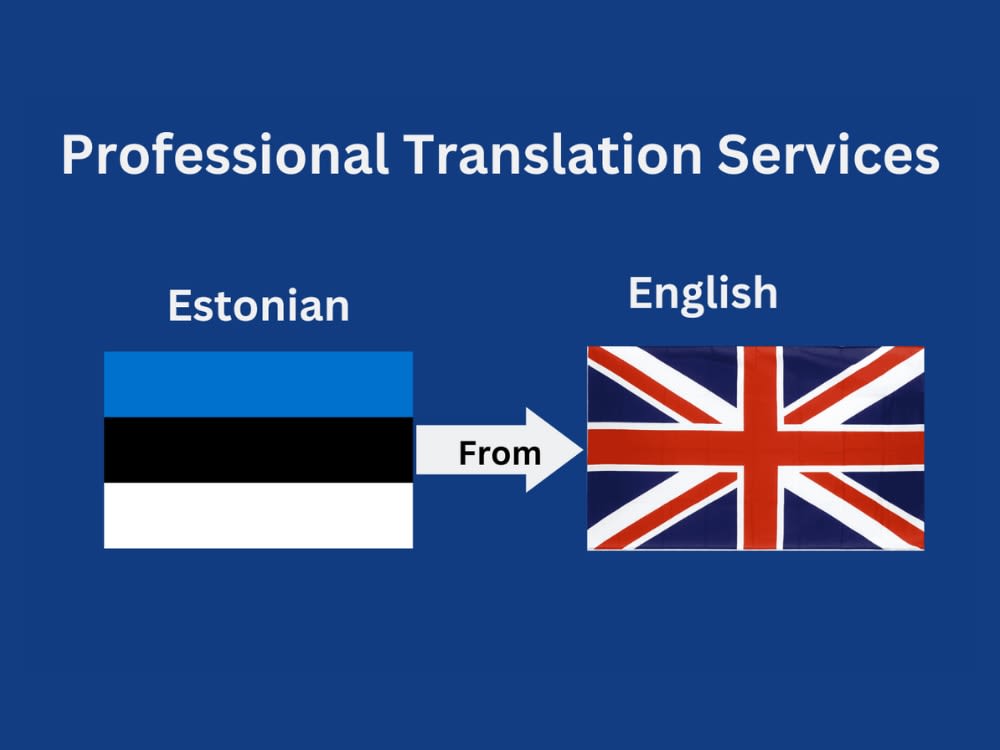 Professional Translation Services

Estonian

From

English